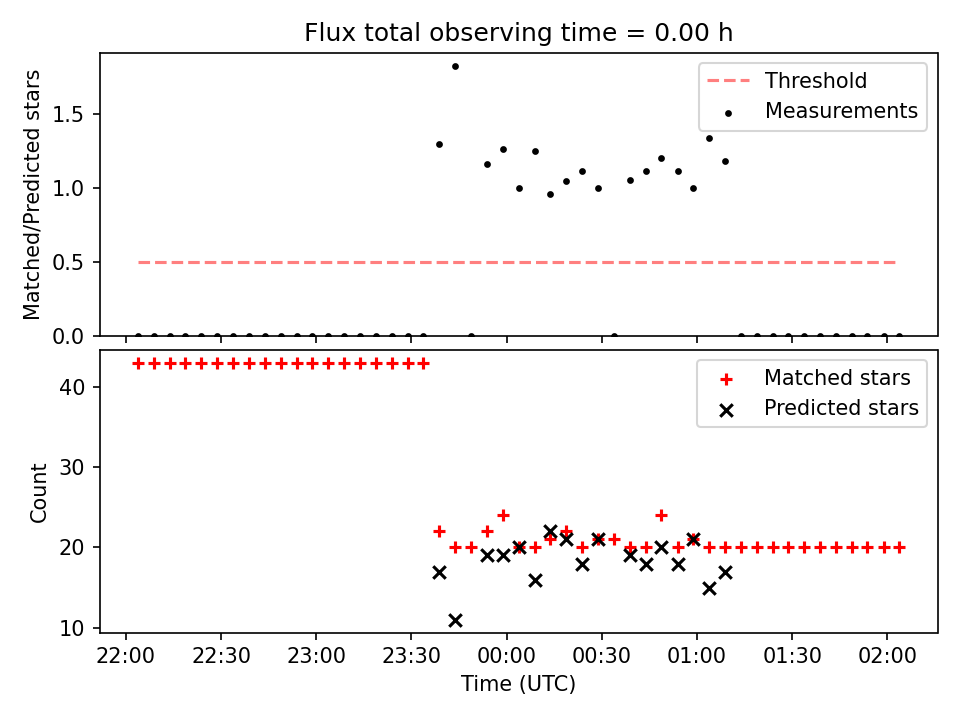 Flux total observing time = 0.00 h

Matched/Predicted stars

1.5
1.0
0.5
0.0

Threshold
Measurements

Count

40
30
20
10

Matched stars
Predicted stars

22:00 22:30 23:00 23:30 00:00 00:30 01:00 01:30 02:00

Time (UTC)